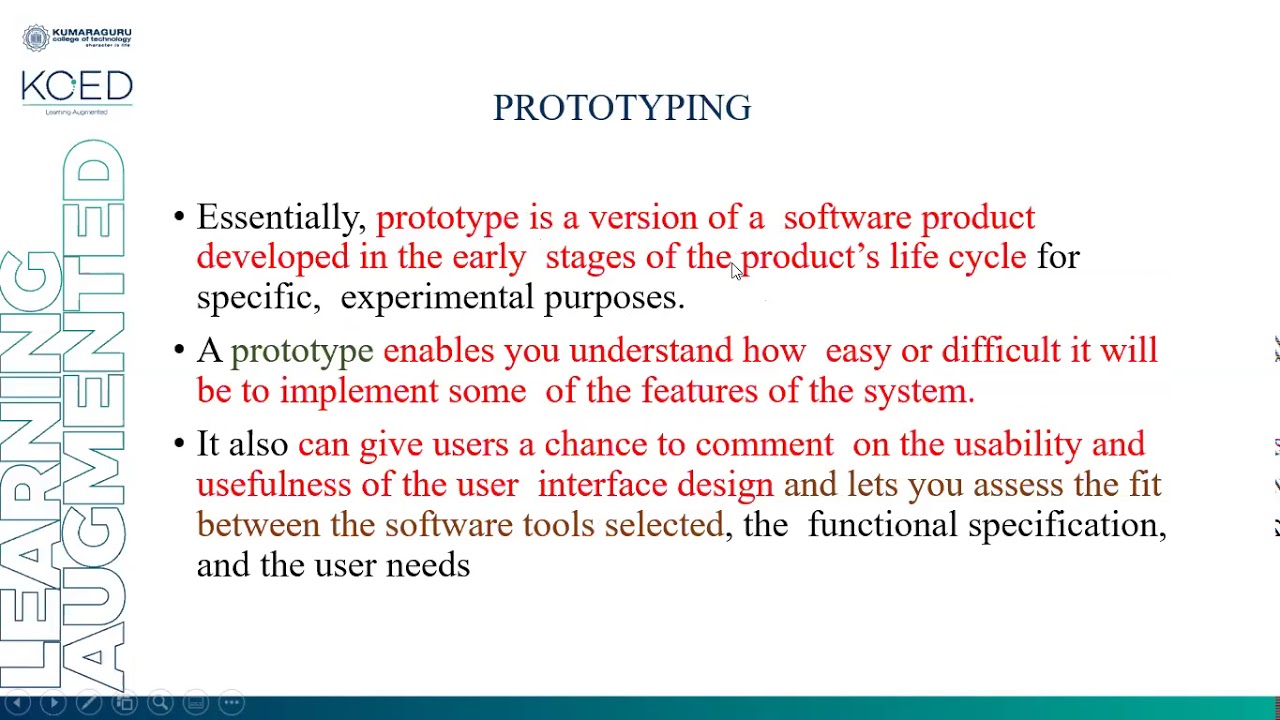 KUMARAGURU
college of technology
character is life

KCED
Learning Augmented

LEARNING AUGMENTED

PROTOTYPING

• Essentially, prototype is a version of a software product developed in the early stages of the product's life cycle for specific, experimental purposes.

• A prototype enables you understand how easy or difficult it will be to implement some of the features of the system.

• It also can give users a chance to comment on the usability and usefulness of the user interface design and lets you assess the fit between the software tools selected, the functional specification, and the user needs